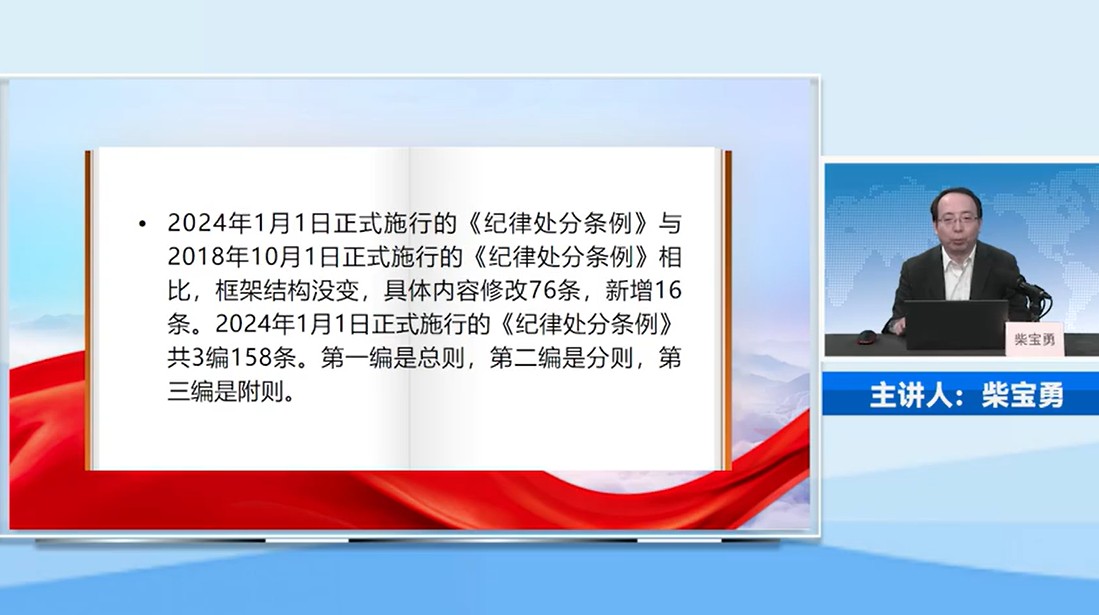 • 2024年1月1日正式施行的《纪律处分条例》与2018年10月1日正式施行的《纪律处分条例》相比，框架结构没变，具体内容修改76条，新增16条。2024年1月1日正式施行的《纪律处分条例》共3编158条。第一编是总则，第二编是分则，第三编是附则。

柴宝勇

主讲人：柴宝勇